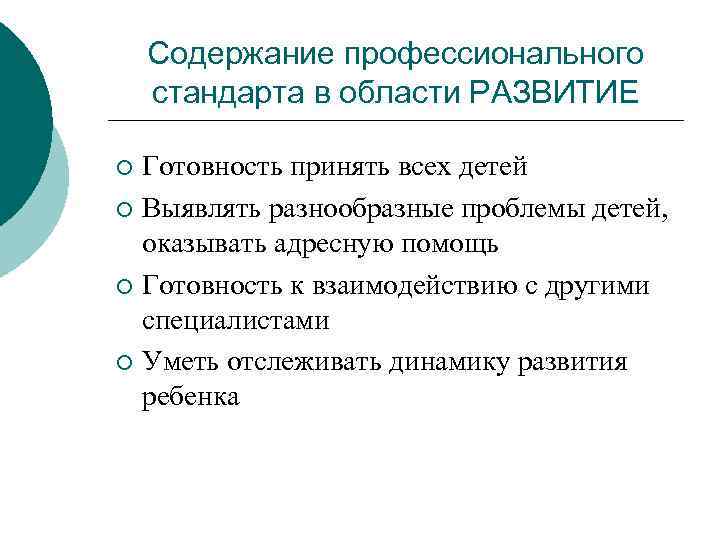 Содержание профессионального стандарта в области РАЗВИТИЕ

Готовность принять всех детей

Выявлять разнообразные проблемы детей, оказывать адресную помощь

Готовность к взаимодействию с другими специалистами

Уметь отслеживать динамику развития ребенка